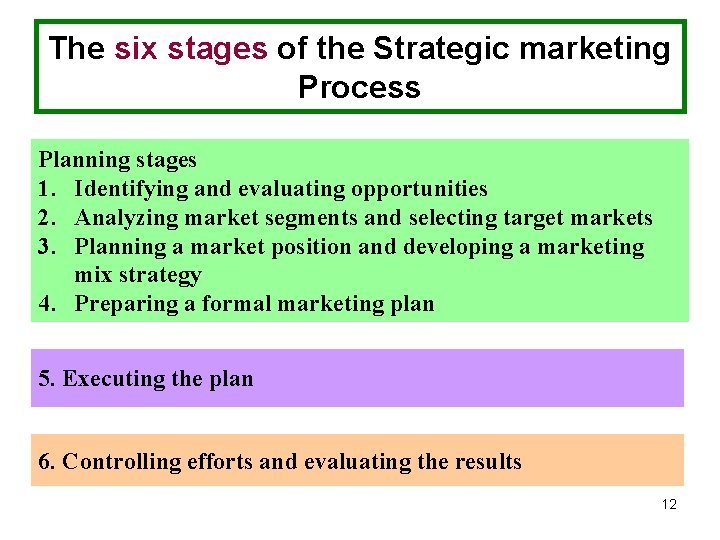 The six stages of the Strategic marketing Process

Planning stages
1. Identifying and evaluating opportunities
2. Analyzing market segments and selecting target markets
3. Planning a market position and developing a marketing mix strategy
4. Preparing a formal marketing plan

5. Executing the plan

6. Controlling efforts and evaluating the results

12